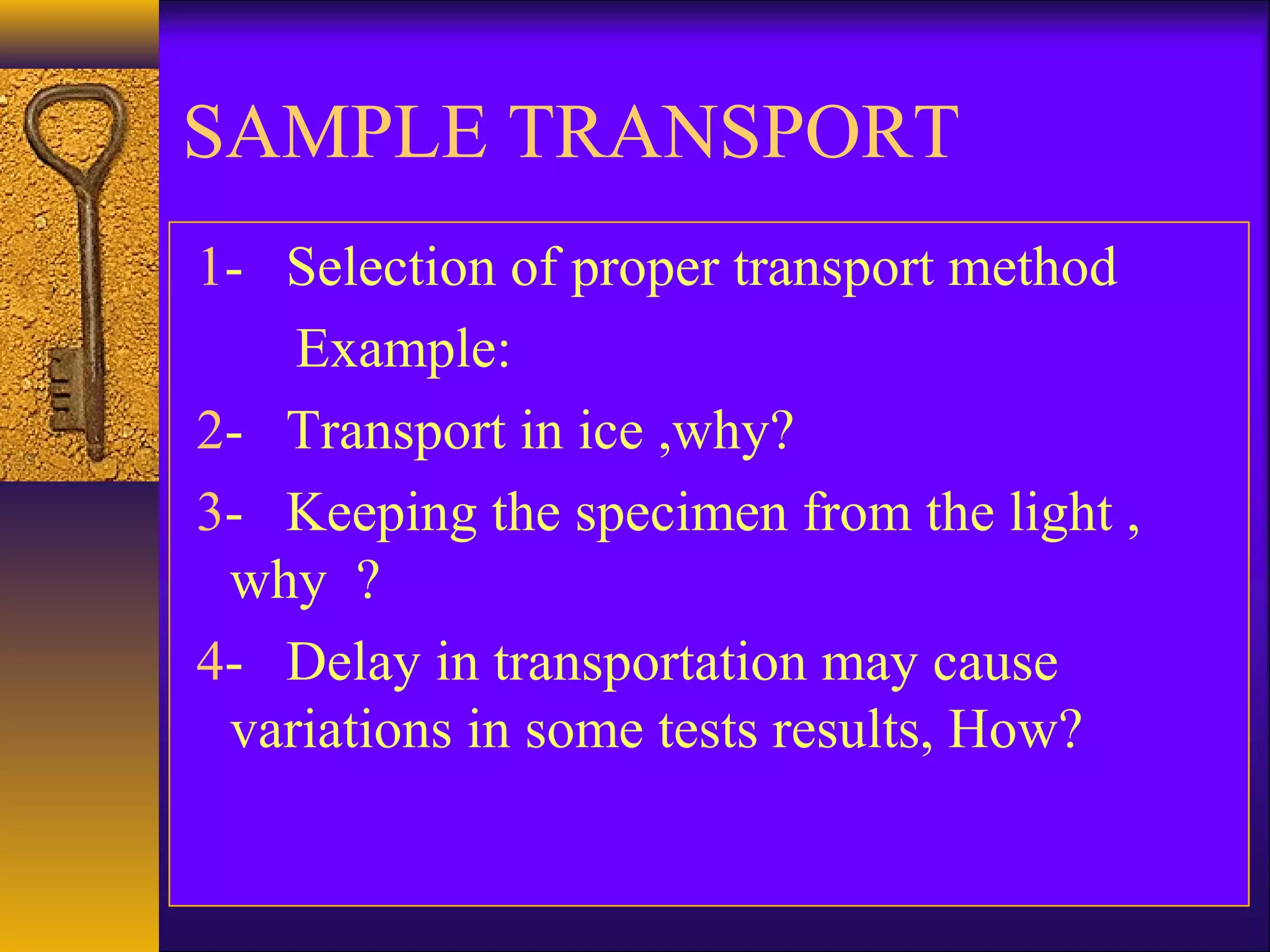 SAMPLE TRANSPORT

1- Selection of proper transport method

Example:

2- Transport in ice ,why?

3- Keeping the specimen from the light , why ?

4- Delay in transportation may cause variations in some tests results, How?